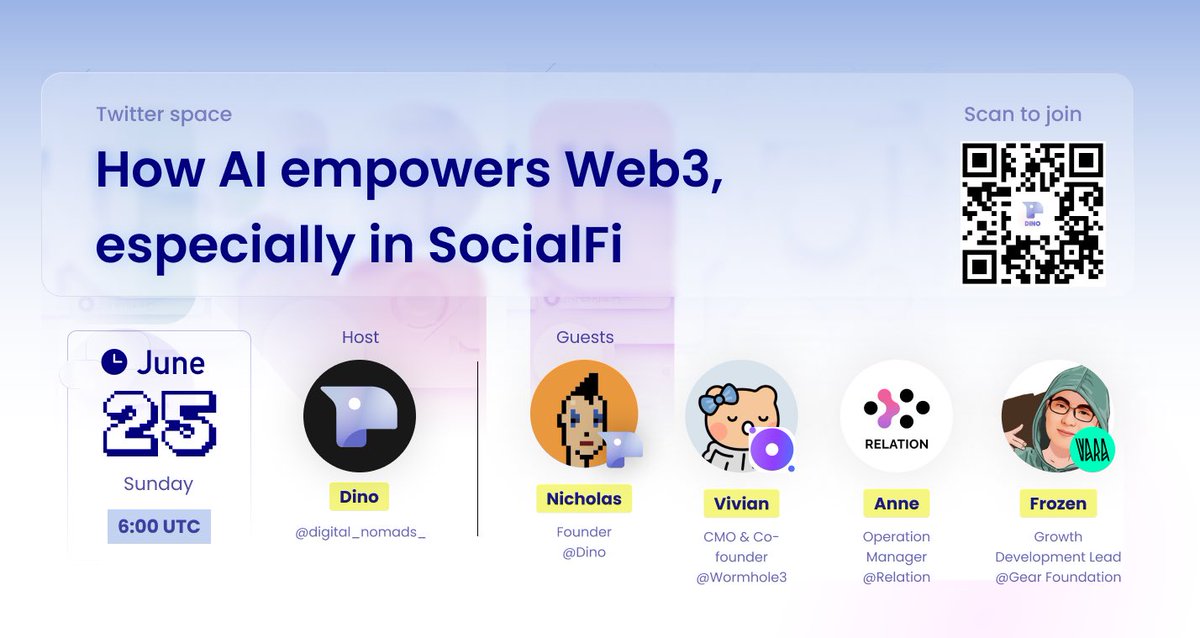 Twitter space

How AI empowers Web3, especially in SocialFi

Scan to join

DINO

June
25
Sunday
6:00 UTC

Host

Dino
@digital_nomads_

Guests

Nicholas
Founder
@Dino

Vivian
CMO & Co-founder
@Wormhole3

RELATION

Anne
Operation Manager
@Relation

VARA

Frozen
Growth Development Lead
@Gear Foundation